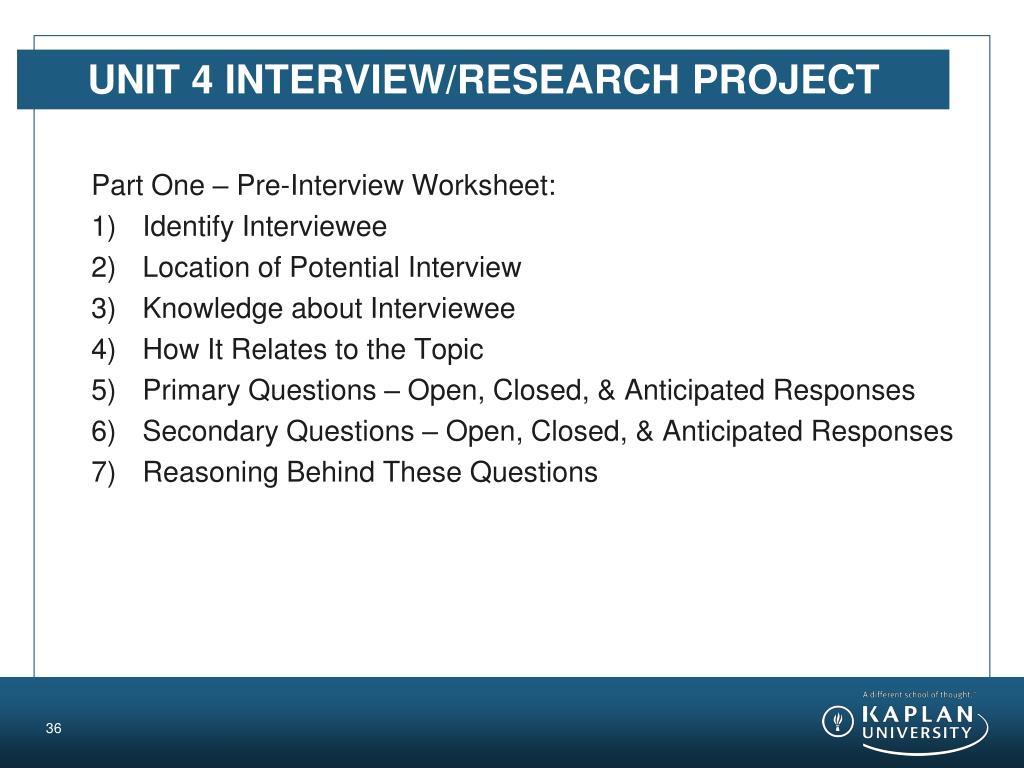 UNIT 4 INTERVIEW/RESEARCH PROJECT

Part One – Pre-Interview Worksheet:
1) Identify Interviewee
2) Location of Potential Interview
3) Knowledge about Interviewee
4) How It Relates to the Topic
5) Primary Questions – Open, Closed, & Anticipated Responses
6) Secondary Questions – Open, Closed, & Anticipated Responses
7) Reasoning Behind These Questions

36

A different school of thought.

KAPLAN UNIVERSITY